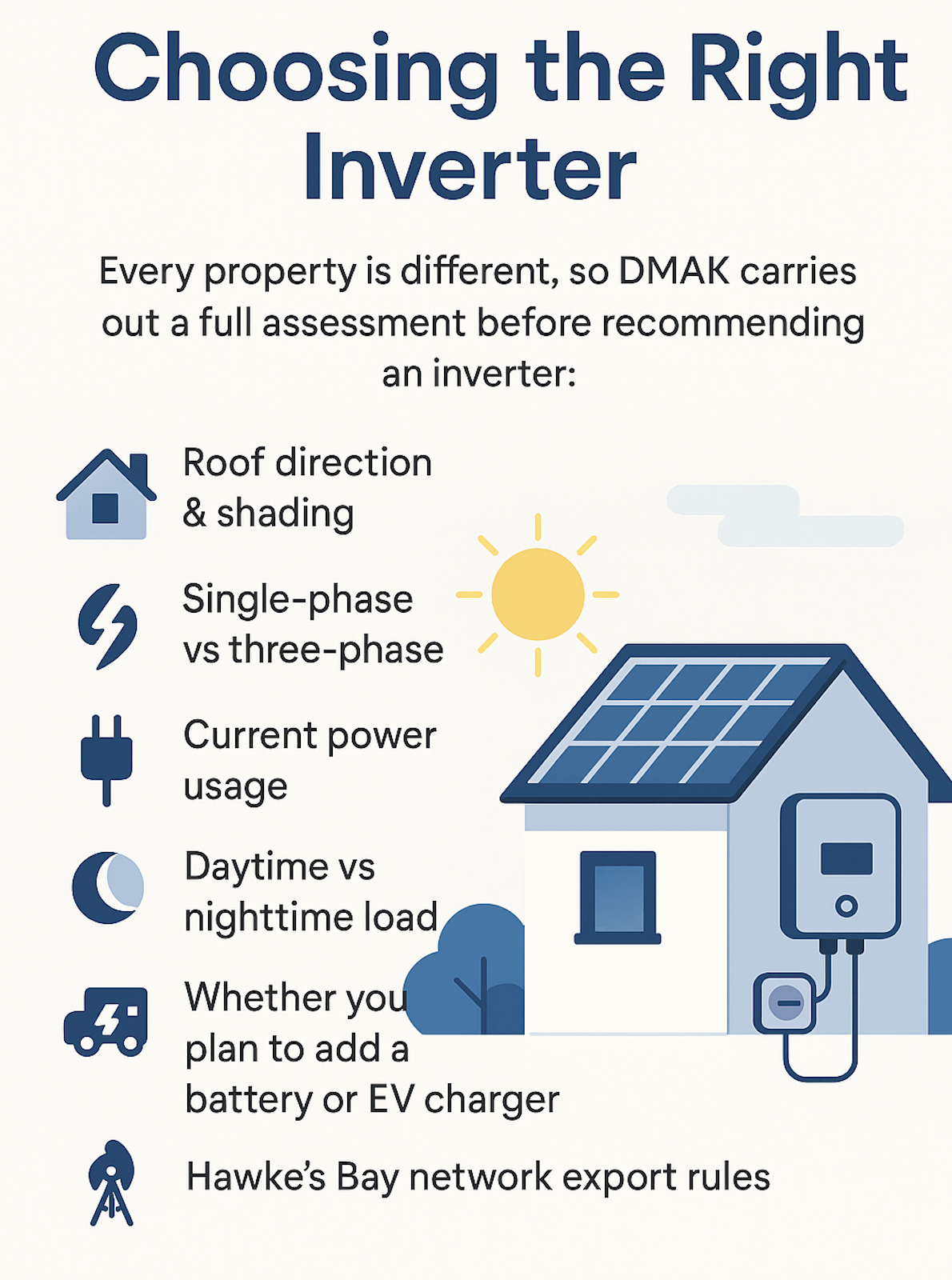 Choosing the Right Inverter

Every property is different, so DMAK carries out a full assessment before recommending an inverter:

Roof direction & shading

Single-phase vs three-phase

Current power usage

Daytime vs nighttime load

Whether you plan to add a battery or EV charger

Hawke's Bay network export rules